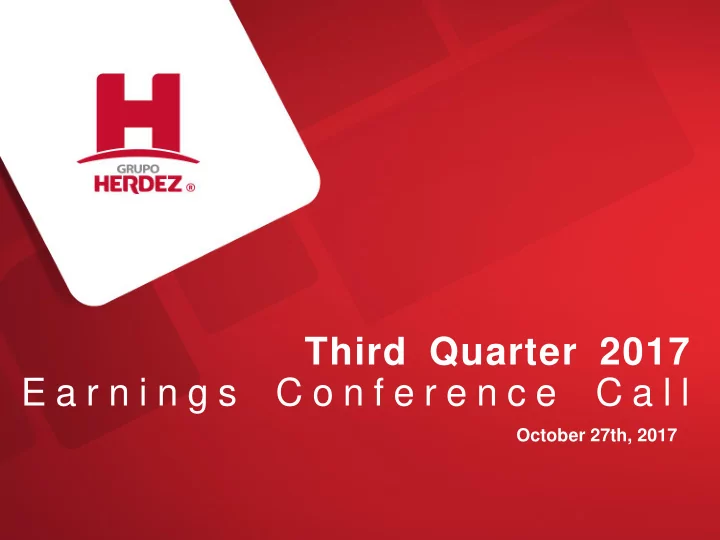 H
GRUPO
HERDEZ ®

Third Quarter 2017
Earnings Conference Call
October 27th, 2017